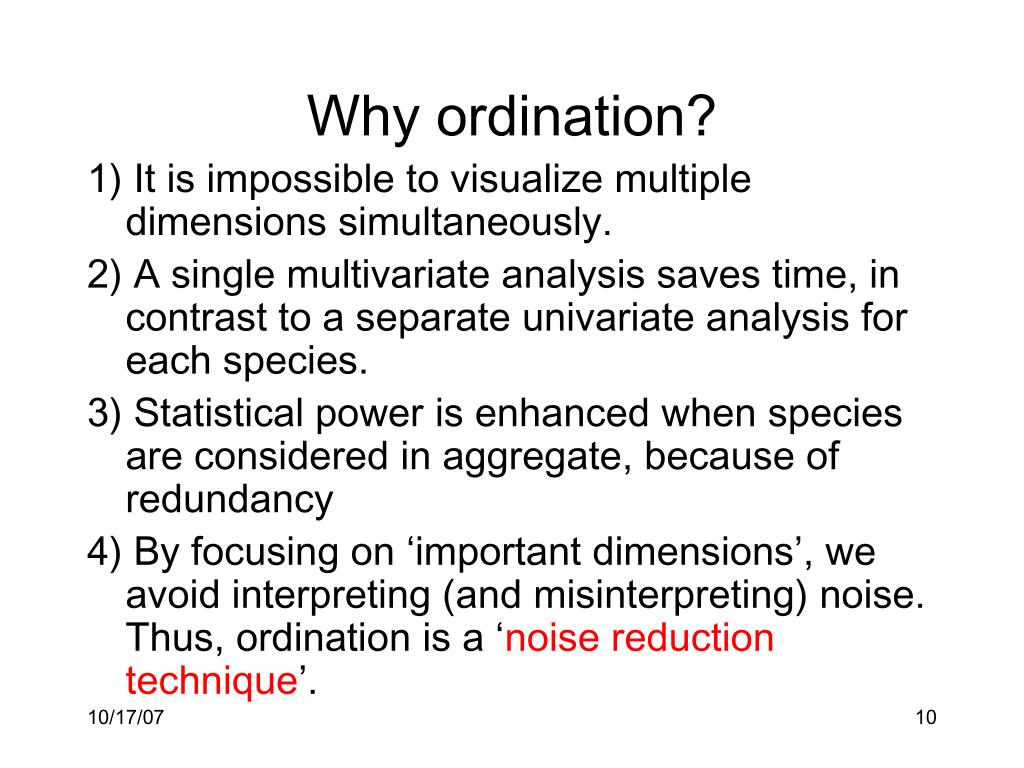 Why ordination?

1) It is impossible to visualize multiple dimensions simultaneously.

2) A single multivariate analysis saves time, in contrast to a separate univariate analysis for each species.

3) Statistical power is enhanced when species are considered in aggregate, because of redundancy

4) By focusing on ‘important dimensions’, we avoid interpreting (and misinterpreting) noise. Thus, ordination is a ‘noise reduction technique’.

10/17/07

10